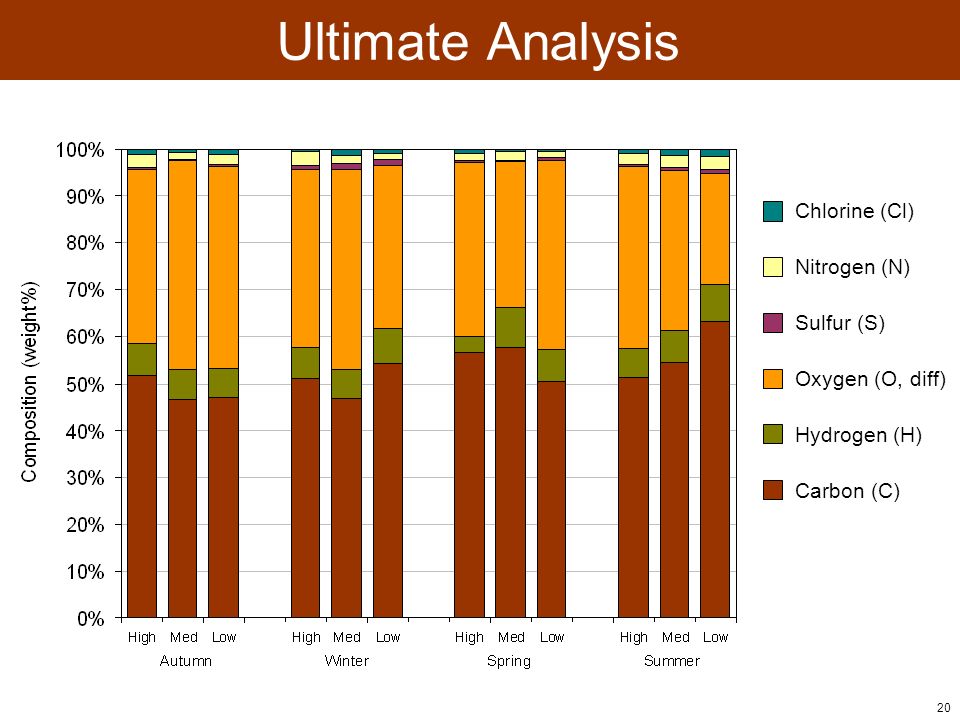 Ultimate Analysis

Composition (weight%)

100%
90%
80%
70%
60%
50%
40%
30%
20%
10%
0%

High Med Low
Autumn

High Med Low
Winter

High Med Low
Spring

High Med Low
Summer

Chlorine (Cl)
Nitrogen (N)
Sulfur (S)
Oxygen (O, diff)
Hydrogen (H)
Carbon (C)

20